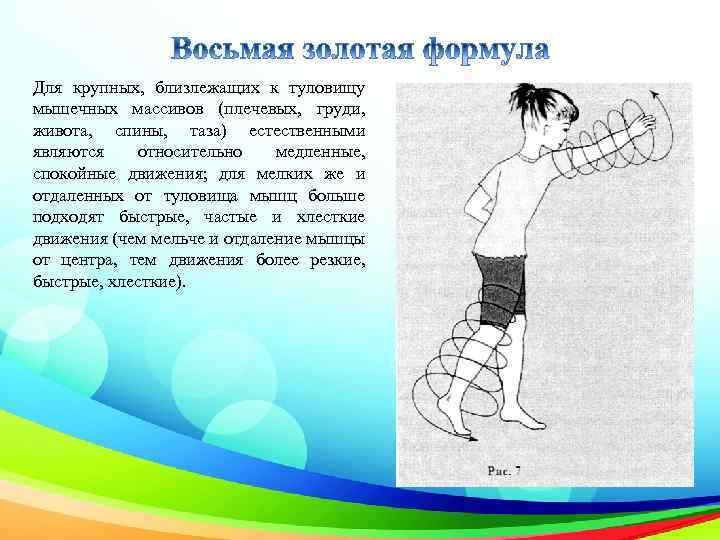 Восьмая золотая формула

Для крупных, близлежащих к туловищу мышечных массивов (плечевых, груди, живота, спины, таза) естественными являются относительно медленные, спокойные движения; для мелких же и отдаленных от туловища мышц больше подходят быстрые, частые и хлесткие движения (чем мельче и отдаление мышцы от центра, тем движения более резкие, быстрые, хлесткие).

Рис. 7